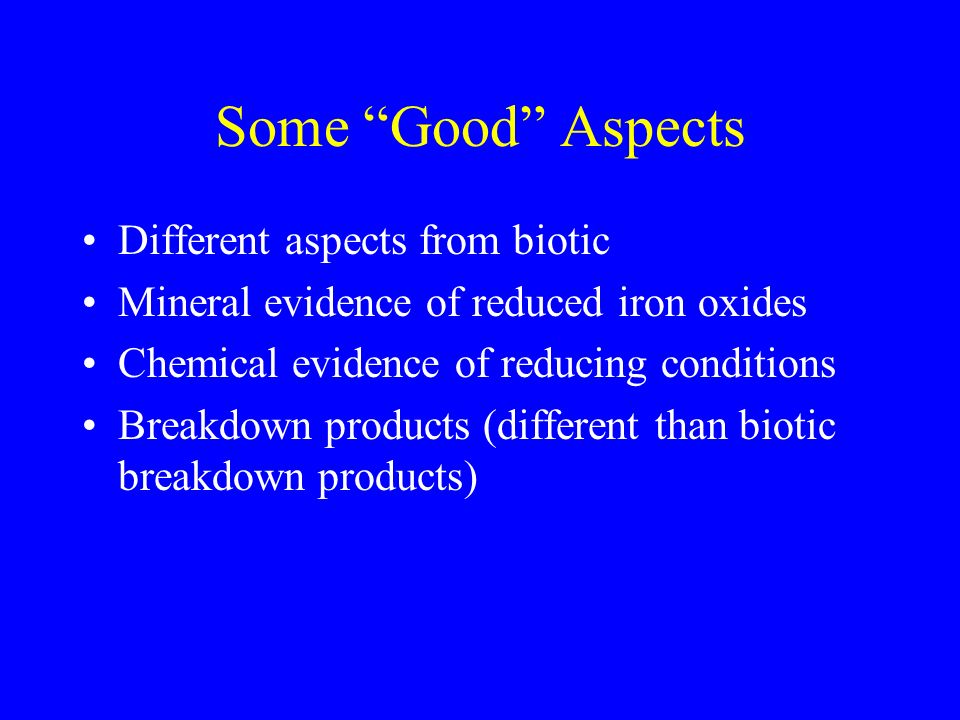 Some “Good” Aspects

• Different aspects from biotic
• Mineral evidence of reduced iron oxides
• Chemical evidence of reducing conditions
• Breakdown products (different than biotic breakdown products)